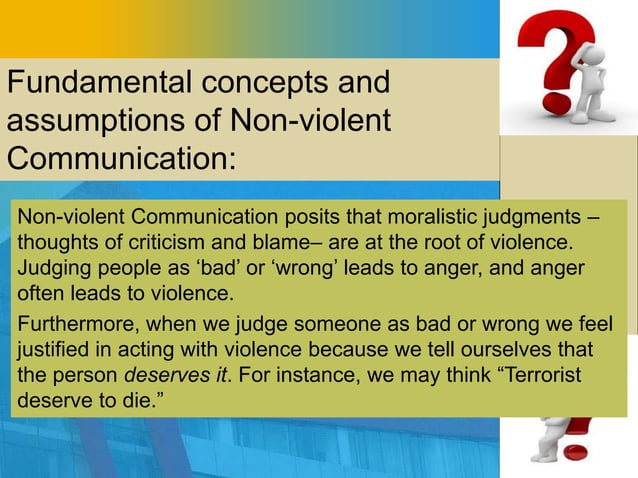 Fundamental concepts and assumptions of Non-violent Communication:

Non-violent Communication posits that moralistic judgments – thoughts of criticism and blame– are at the root of violence. Judging people as ‘bad’ or ‘wrong’ leads to anger, and anger often leads to violence.

Furthermore, when we judge someone as bad or wrong we feel justified in acting with violence because we tell ourselves that the person deserves it. For instance, we may think “Terrorist deserve to die.”